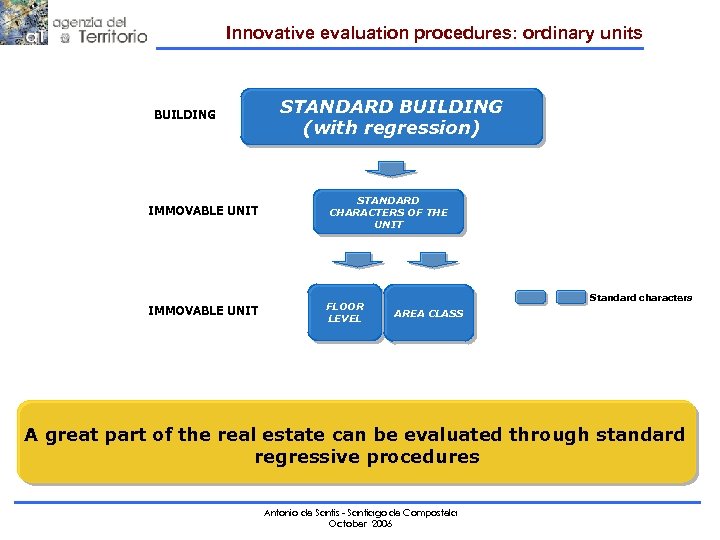 agenzia del
Territorio

Innovative evaluation procedures: ordinary units

BUILDING

STANDARD BUILDING (with regression)

IMMOVABLE UNIT

STANDARD CHARACTERS OF THE UNIT

IMMOVABLE UNIT

FLOOR LEVEL

AREA CLASS

Standard characters

A great part of the real estate can be evaluated through standard regressive procedures

Antonio de Santis - Santiago de Compostela
October 2006